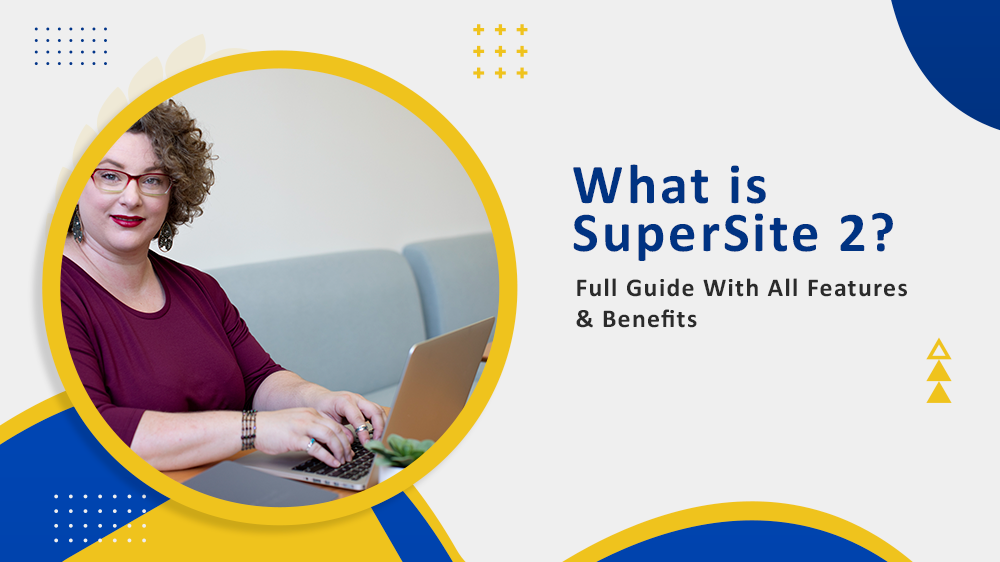 What is SuperSite 2?

Full Guide With All Features & Benefits